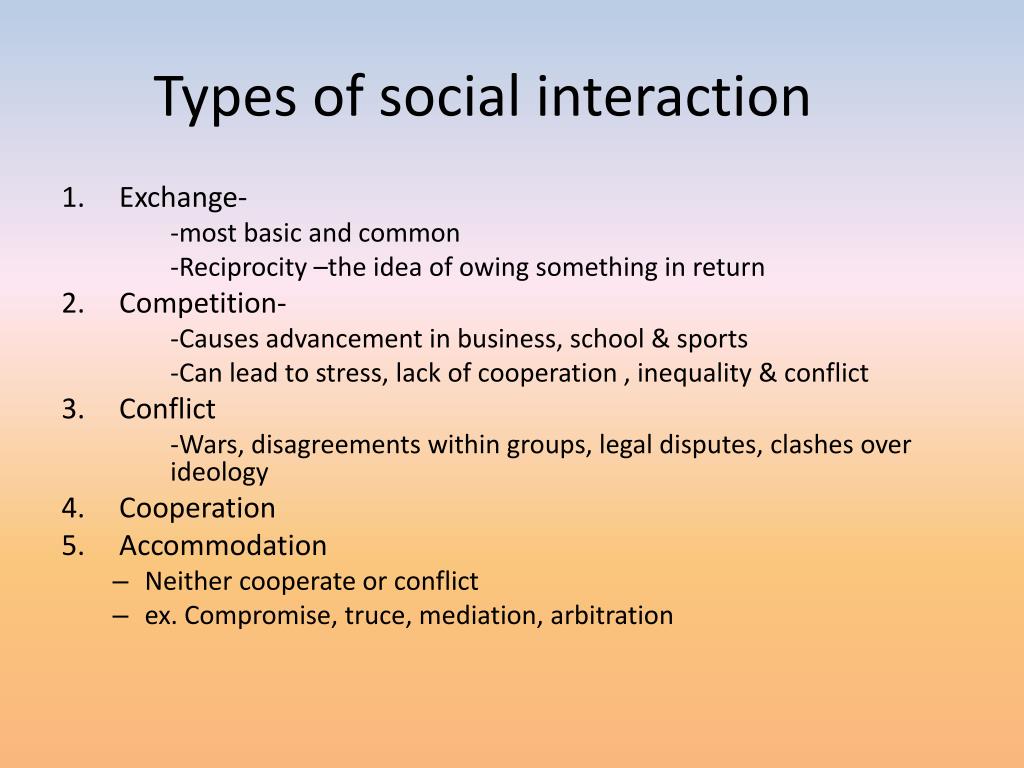 Types of social interaction

1. Exchange-
-most basic and common
-Reciprocity –the idea of owing something in return
2. Competition-
-Causes advancement in business, school & sports
-Can lead to stress, lack of cooperation , inequality & conflict
3. Conflict
-Wars, disagreements within groups, legal disputes, clashes over ideology
4. Cooperation
5. Accommodation
– Neither cooperate or conflict
– ex. Compromise, truce, mediation, arbitration